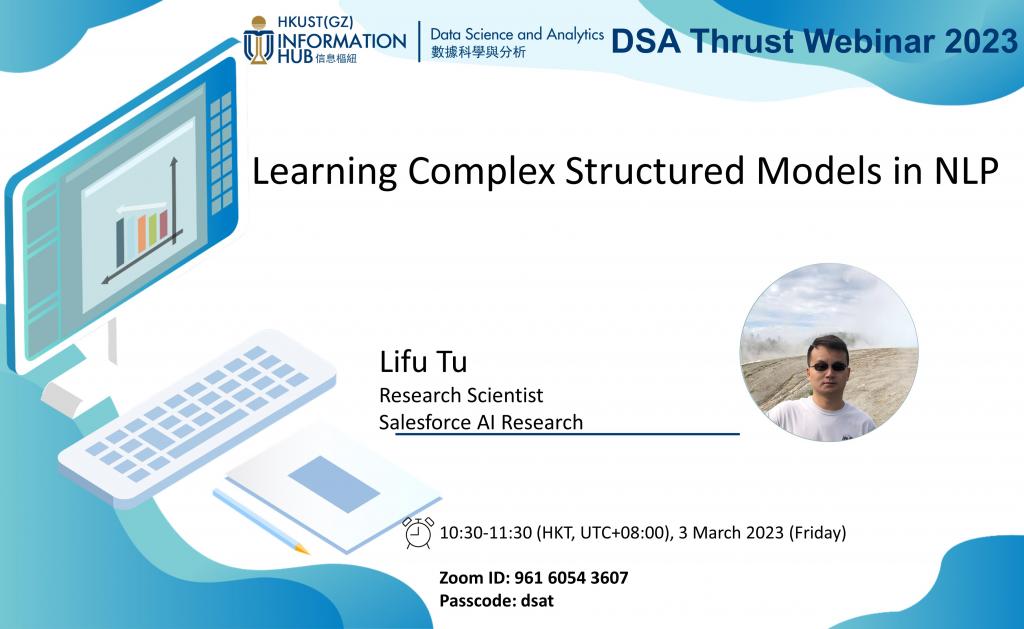 HKUST(GZ) INFORMATION HUB 信息樞紐

Data Science and Analytics
數據科學與分析

DSA Thrust Webinar 2023

Learning Complex Structured Models in NLP

Lifu Tu
Research Scientist
Salesforce AI Research

10:30-11:30 (HKT, UTC+08:00), 3 March 2023 (Friday)

Zoom ID: 961 6054 3607
Passcode: dsat